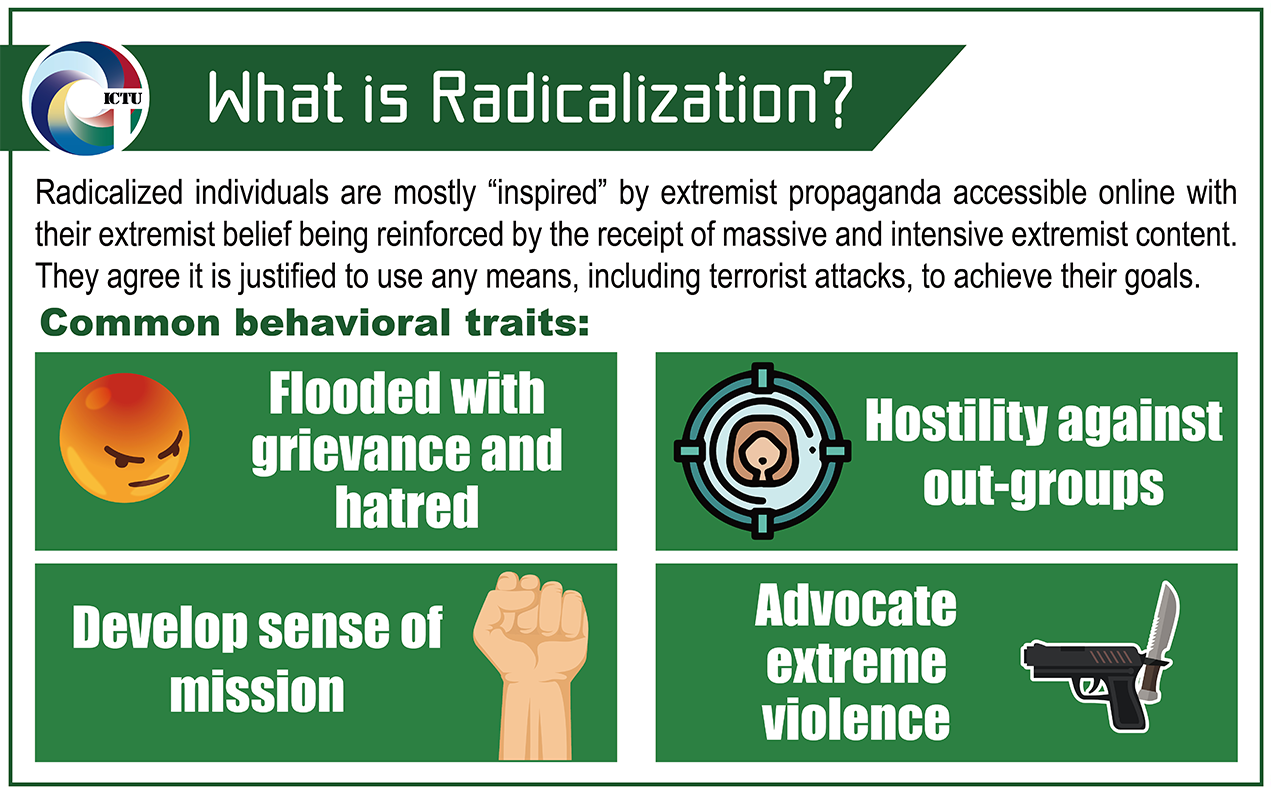 ICTU

What is Radicalization?

Radicalized individuals are mostly “inspired” by extremist propaganda accessible online with their extremist belief being reinforced by the receipt of massive and intensive extremist content. They agree it is justified to use any means, including terrorist attacks, to achieve their goals.

Common behavioral traits:

Flooded with grievance and hatred

Hostility against out-groups

Develop sense of mission

Advocate extreme violence